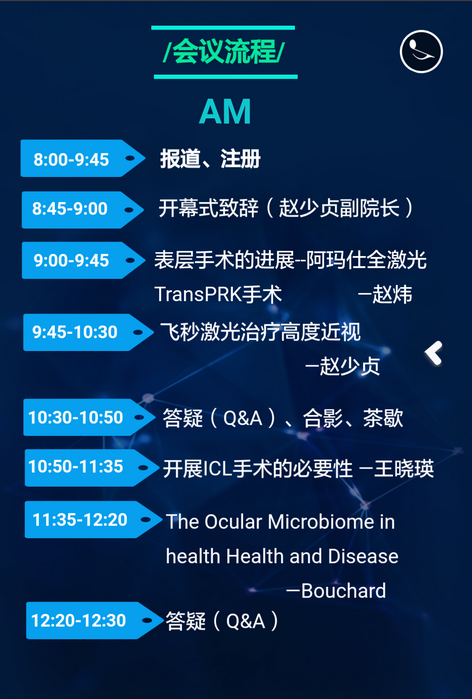 /会议流程/

AM

8:00-9:45 报道、注册

8:45-9:00 开幕式致辞（赵少贞副院长）

9:00-9:45 表层手术的进展--阿玛仕全激光 TransPRK手术 —赵炜

9:45-10:30 飞秒激光治疗高度近视 —赵少贞

10:30-10:50 答疑（Q&A）、合影、茶歇

10:50-11:35 开展ICL手术的必要性 —王晓瑛

11:35-12:20 The Ocular Microbiome in health Health and Disease —Bouchard

12:20-12:30 答疑（Q&A）